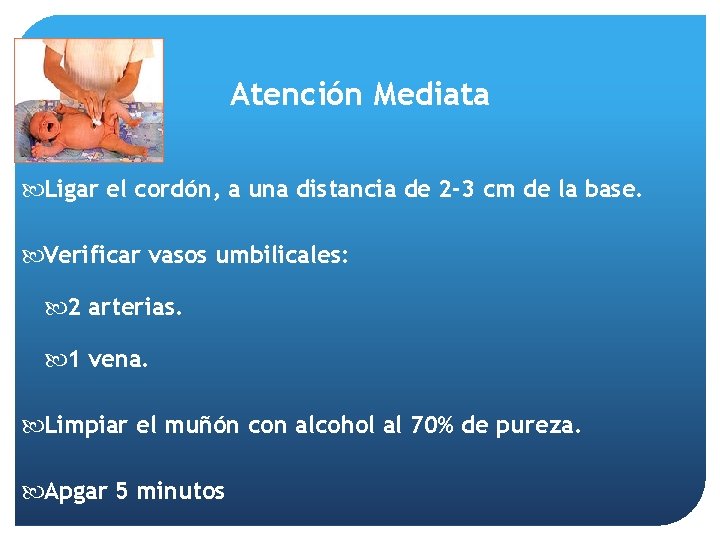 Atención Mediata

Ligar el cordón, a una distancia de 2-3 cm de la base.

Verificar vasos umbilicales:

2 arterias.

1 vena.

Limpiar el muñón con alcohol al 70% de pureza.

Apgar 5 minutos